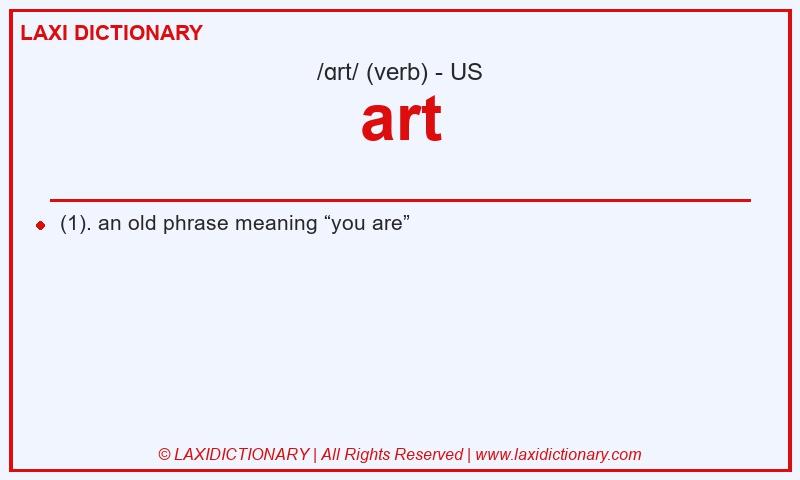 LAXI DICTIONARY

/ɑrt/ (verb) - US

art

(1). an old phrase meaning “you are”

© LAXIDICTIONARY | All Rights Reserved | www.laxidictionary.com